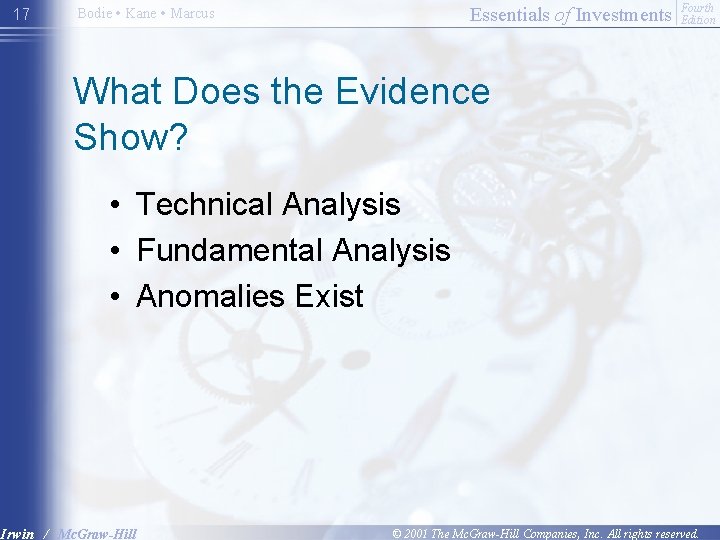 17 Bodie • Kane • Marcus

Essentials of Investments Fourth Edition

What Does the Evidence Show?

• Technical Analysis
• Fundamental Analysis
• Anomalies Exist

Irwin / McGraw-Hill

© 2001 The McGraw-Hill Companies, Inc. All rights reserved.